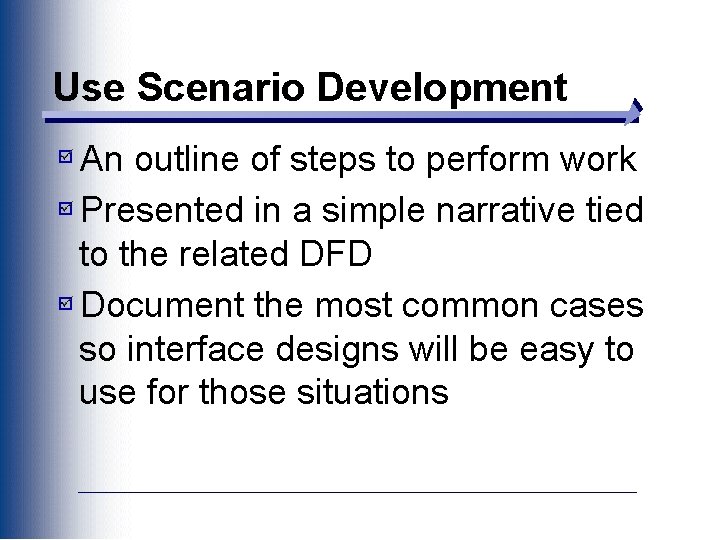 Use Scenario Development

An outline of steps to perform work

Presented in a simple narrative tied to the related DFD

Document the most common cases so interface designs will be easy to use for those situations